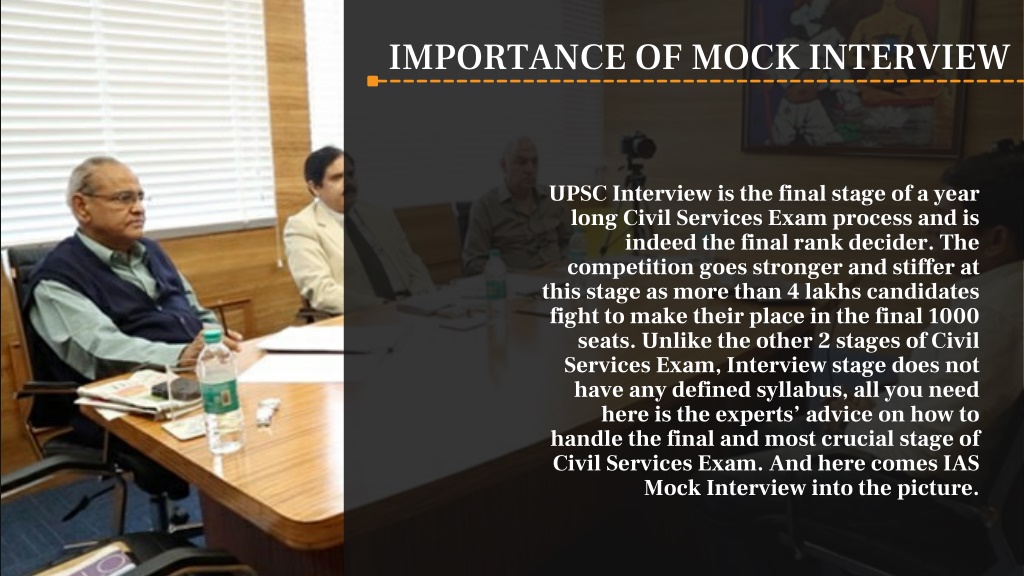 IMPORTANCE OF MOCK INTERVIEW

UPSC Interview is the final stage of a year long Civil Services Exam process and is indeed the final rank decider. The competition goes stronger and stiffer at this stage as more than 4 lakhs candidates fight to make their place in the final 1000 seats. Unlike the other 2 stages of Civil Services Exam, Interview stage does not have any defined syllabus, all you need here is the experts' advice on how to handle the final and most crucial stage of Civil Services Exam. And here comes IAS Mock Interview into the picture.